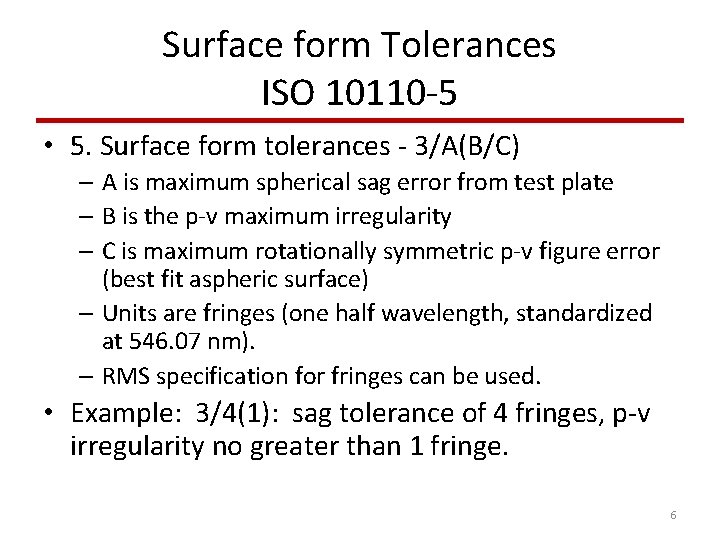 Surface form Tolerances
ISO 10110-5

• 5. Surface form tolerances - 3/A(B/C)
– A is maximum spherical sag error from test plate
– B is the p-v maximum irregularity
– C is maximum rotationally symmetric p-v figure error (best fit aspheric surface)
– Units are fringes (one half wavelength, standardized at 546.07 nm).
– RMS specification for fringes can be used.
• Example: 3/4(1): sag tolerance of 4 fringes, p-v irregularity no greater than 1 fringe.

6